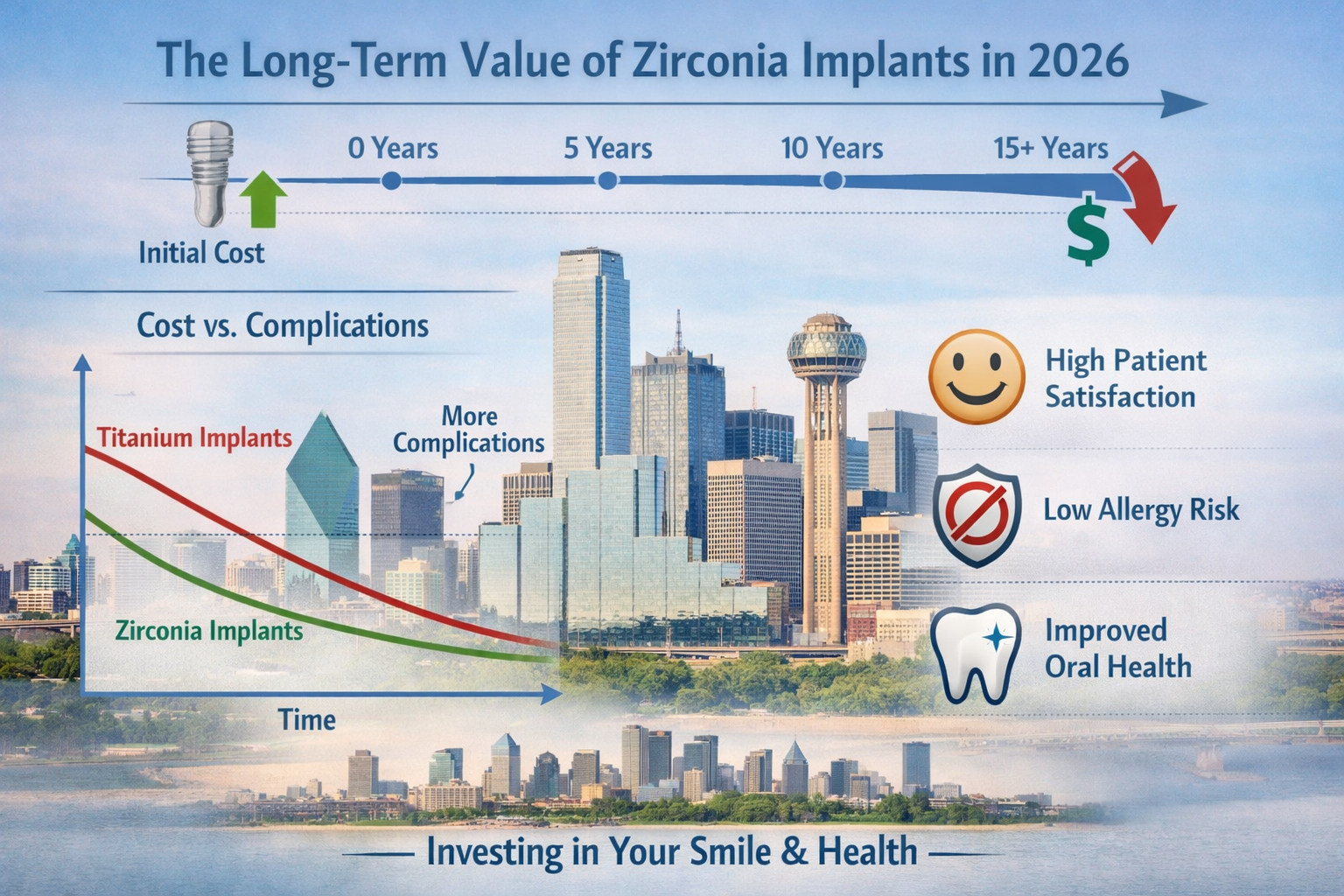 The Long-Term Value of Zirconia Implants in 2026

0 Years
5 Years
10 Years
15+ Years

Initial Cost

$

Cost vs. Complications

Titanium Implants

More Complications

Zirconia Implants

Time

High Patient Satisfaction

Low Allergy Risk

Improved Oral Health

Investing in Your Smile & Health